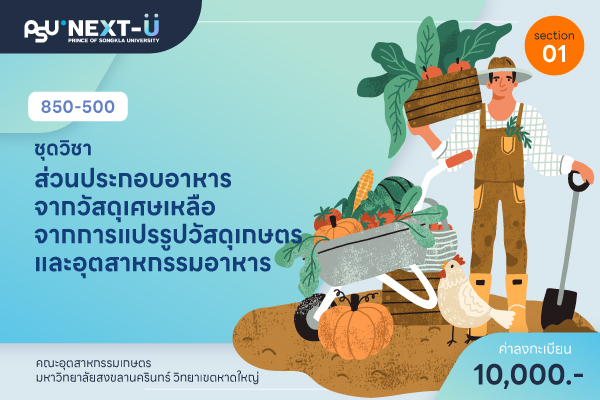 PSU NEXT-U
PRINCE OF SONGKLA UNIVERSITY

section
01

850-500

ชุดวิชา
ส่วนประกอบอาหาร
จากวัสดุเศษเหลือ
จากการแปรรูปวัสดุเกษตร
และอุตสาหกรรมอาหาร

คณะอุตสาหกรรมเกษตร
มหาวิทยาลัยสงขลานครินทร์ วิทยาเขตหาดใหญ่

ค่าลงทะเบียน
10,000.-